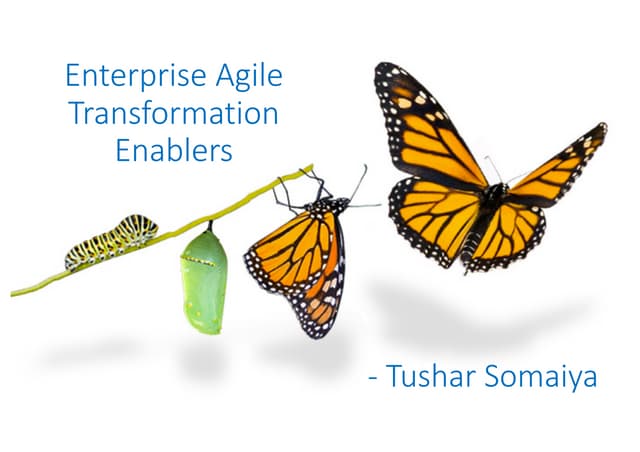 Enterprise Agile Transformation Enablers

- Tushar Somaiya